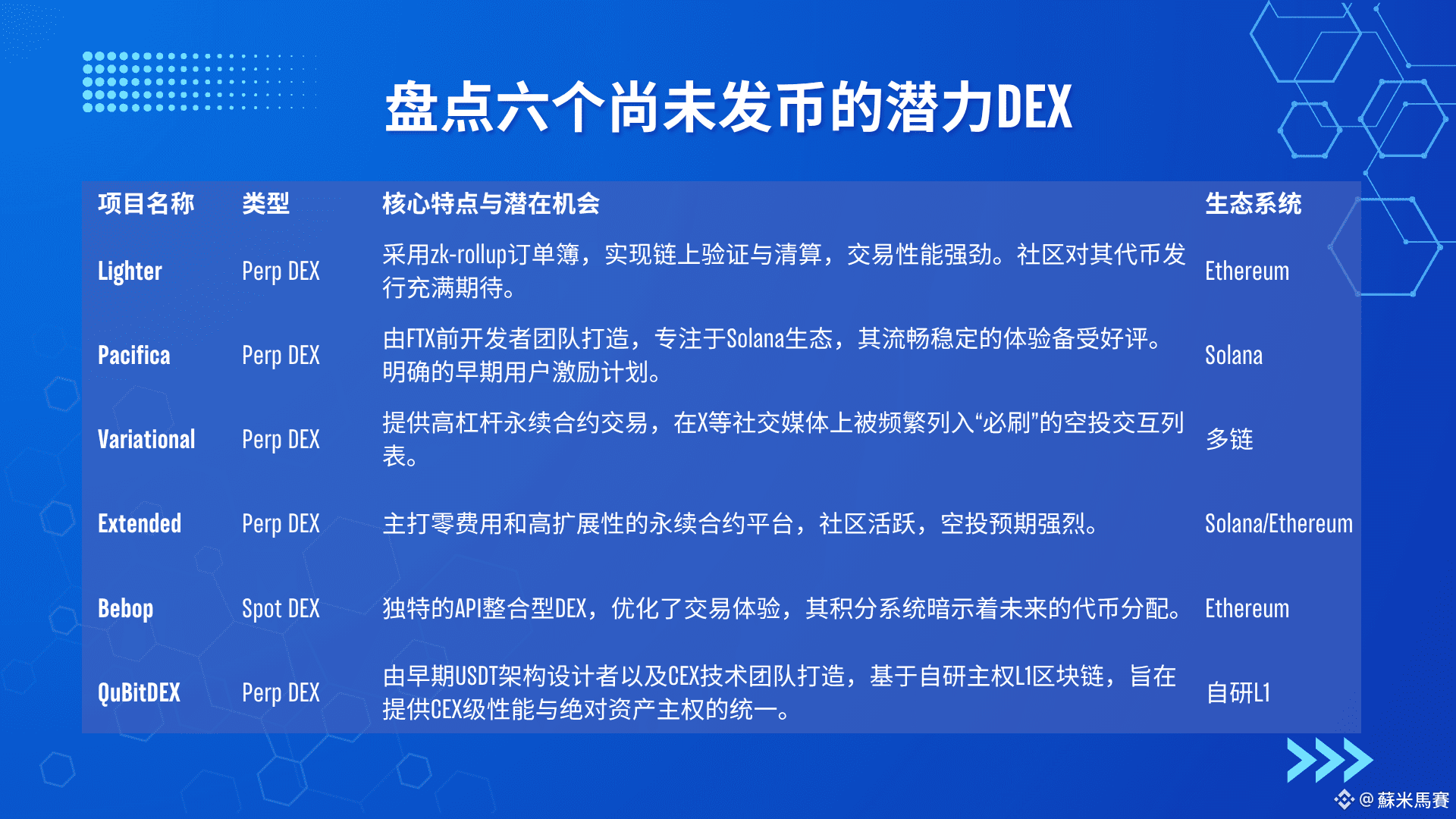 盘点六个尚未发币的潜力DEX

| 项目名称 | 类型 | 核心特点与潜在机会 | 生态系统 |
|---|---|---|---|
| Lighter | Perp DEX | 采用zk-rollup订单簿，实现链上验证与清算，交易性能强劲。社区对其代币发行充满期待。 | Ethereum |
| Pacifica | Perp DEX | 由FTX前开发者团队打造，专注于Solana生态，其流畅稳定的体验备受好评。明确的早期用户激励计划。 | Solana |
| Variational | Perp DEX | 提供高杠杆永续合约交易，在X等社交媒体上被频繁列入“必刷”的空投交互列表。 | 多链 |
| Extended | Perp DEX | 主打零费用和高扩展性的永续合约平台，社区活跃，空投预期强烈。 | Solana/Ethereum |
| Bebop | Spot DEX | 独特的API整合型DEX，优化了交易体验，其积分系统暗示着未来的代币分配。 | Ethereum |
| QuBitDEX | Perp DEX | 由早期USDT架构设计者以及CEX技术团队打造，基于自研主权L1区块链，旨在提供CEX级性能与绝对资产主权的统一。 | 自研L1 |

@蘇米馬賽